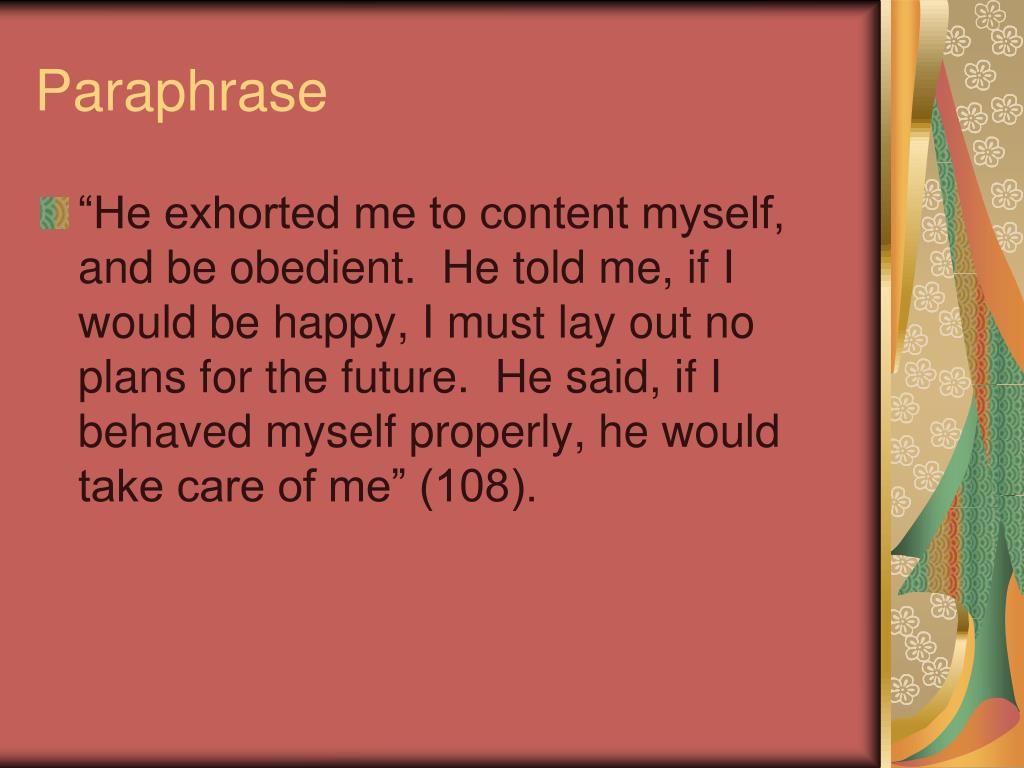 Paraphrase

“He exhorted me to content myself, and be obedient.  He told me, if I would be happy, I must lay out no plans for the future.  He said, if I behaved myself properly, he would take care of me” (108).